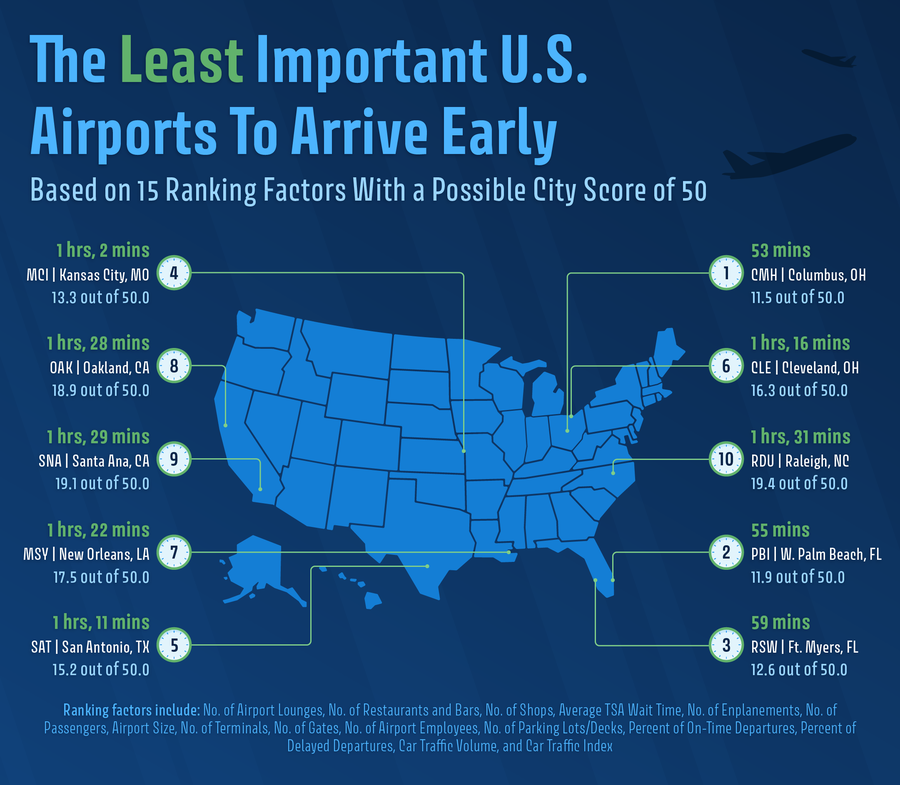 The Least Important U.S. Airports To Arrive Early

Based on 15 Ranking Factors With a Possible City Score of 50

1 hrs, 2 mins
MCI | Kansas City, MO
13.3 out of 50.0
4

1 hrs, 28 mins
OAK | Oakland, CA
18.9 out of 50.0
8

1 hrs, 29 mins
SNA | Santa Ana, CA
19.1 out of 50.0
9

1 hrs, 22 mins
MSY | New Orleans, LA
17.5 out of 50.0
7

1 hrs, 11 mins
SAT | San Antonio, TX
15.2 out of 50.0
5

53 mins
CMH | Columbus, OH
11.5 out of 50.0
1

1 hrs, 16 mins
CLE | Cleveland, OH
16.3 out of 50.0
6

1 hrs, 31 mins
RDU | Raleigh, NC
19.4 out of 50.0
10

55 mins
PBI | W. Palm Beach, FL
11.9 out of 50.0
2

59 mins
RSW | Ft. Myers, FL
12.6 out of 50.0
3

Ranking factors include: No. of Airport Lounges, No. of Restaurants and Bars, No. of Shops, Average TSA Wait Time, No. of Enplanements, No. of Passengers, Airport Size, No. of Terminals, No. of Gates, No. of Airport Employees, No. of Parking Lots/Decks, Percent of On-Time Departures, Percent of Delayed Departures, Car Traffic Volume, and Car Traffic Index